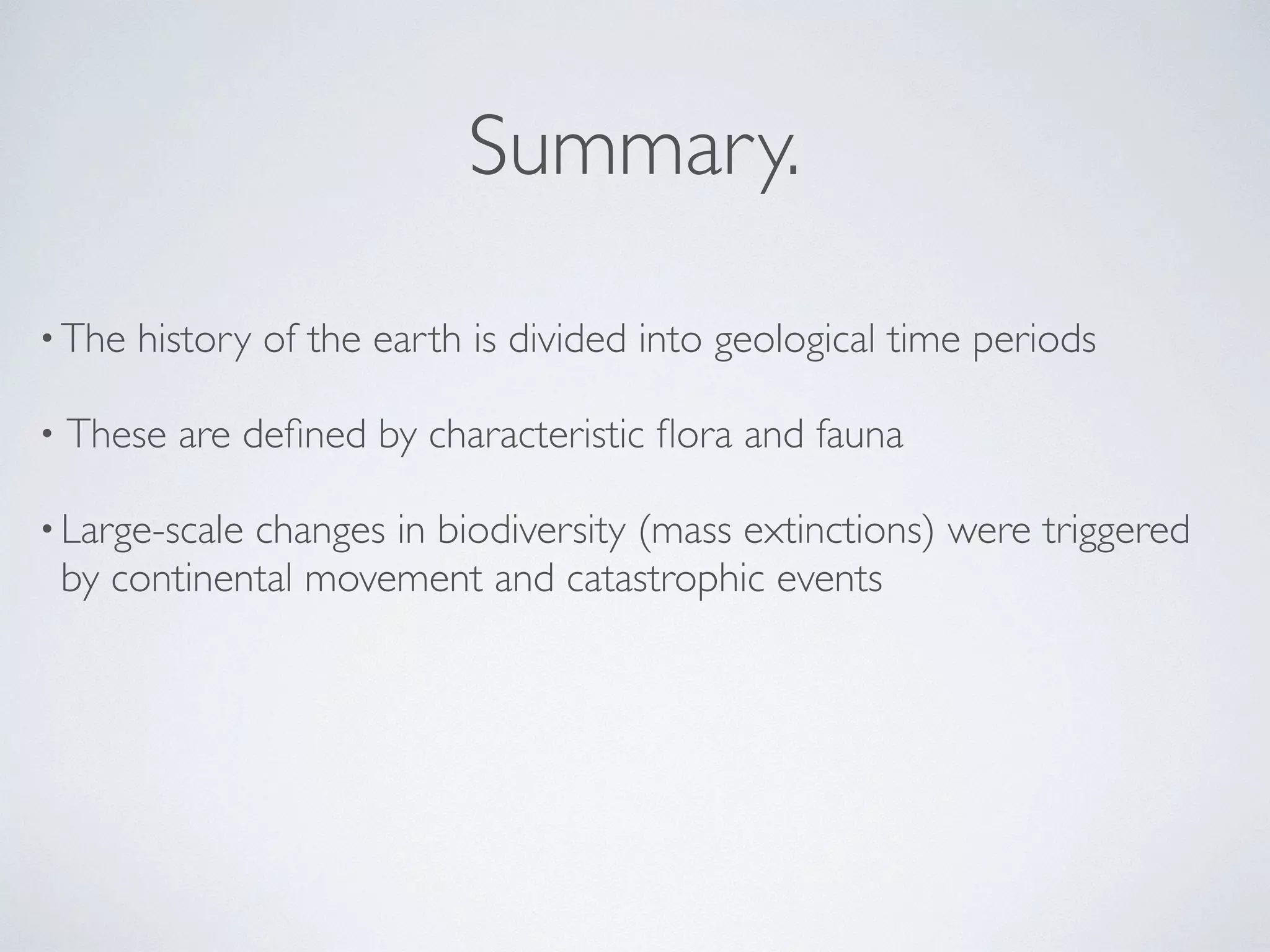 Summary.

• The history of the earth is divided into geological time periods

• These are defined by characteristic flora and fauna

• Large-scale changes in biodiversity (mass extinctions) were triggered by continental movement and catastrophic events